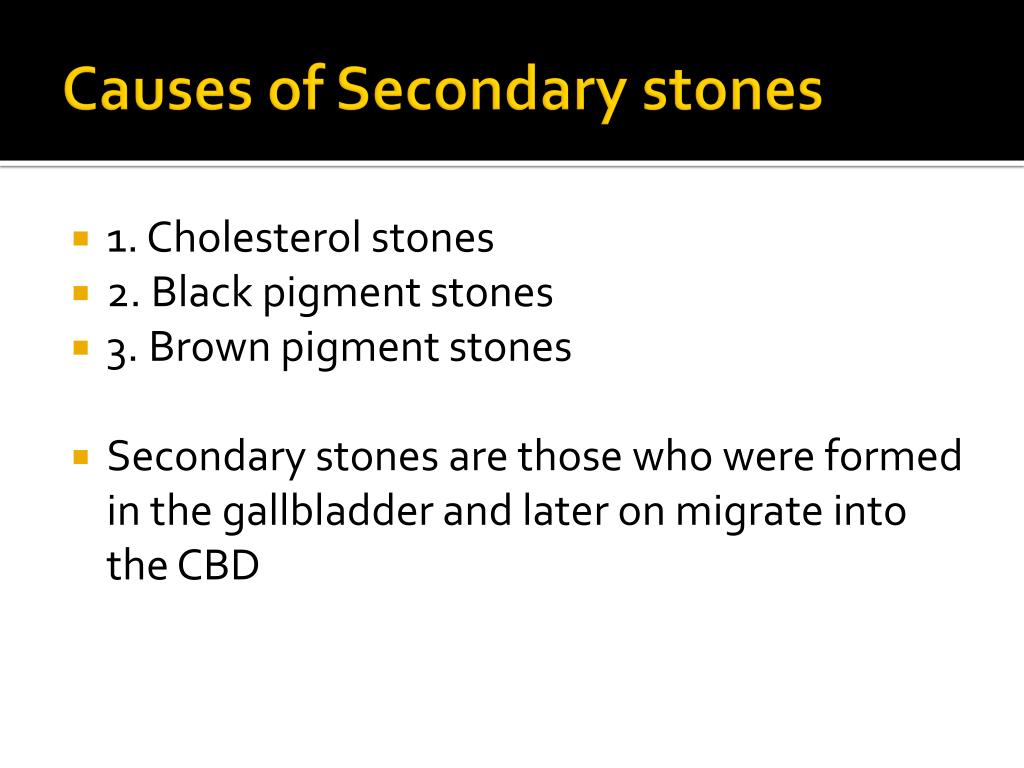 Causes of Secondary stones

1. Cholesterol stones
2. Black pigment stones
3. Brown pigment stones

Secondary stones are those who were formed in the gallbladder and later on migrate into the CBD